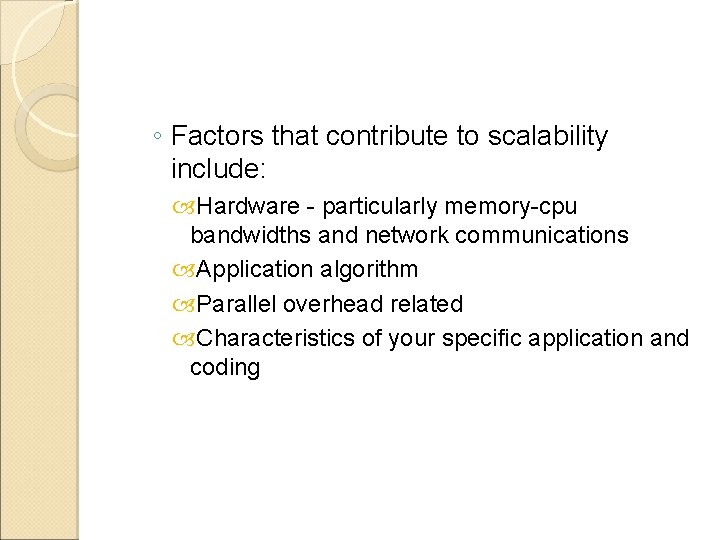 ◦ Factors that contribute to scalability include:

Hardware - particularly memory-cpu bandwidths and network communications

Application algorithm

Parallel overhead related

Characteristics of your specific application and coding